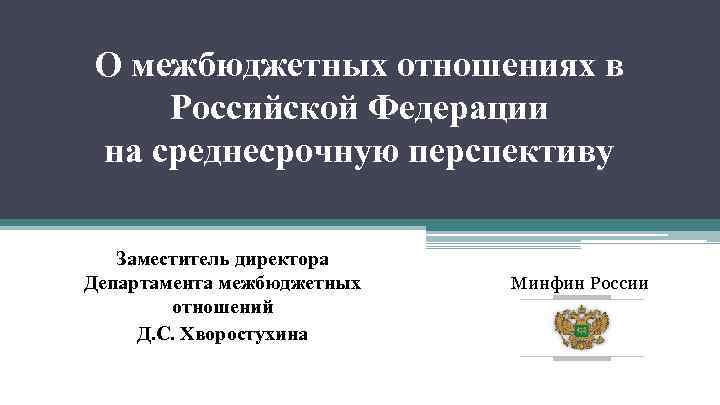 О межбюджетных отношениях в Российской Федерации на среднесрочную перспективу

Заместитель директора
Департамента межбюджетных отношений
Д.С. Хворостухина

Минфин России